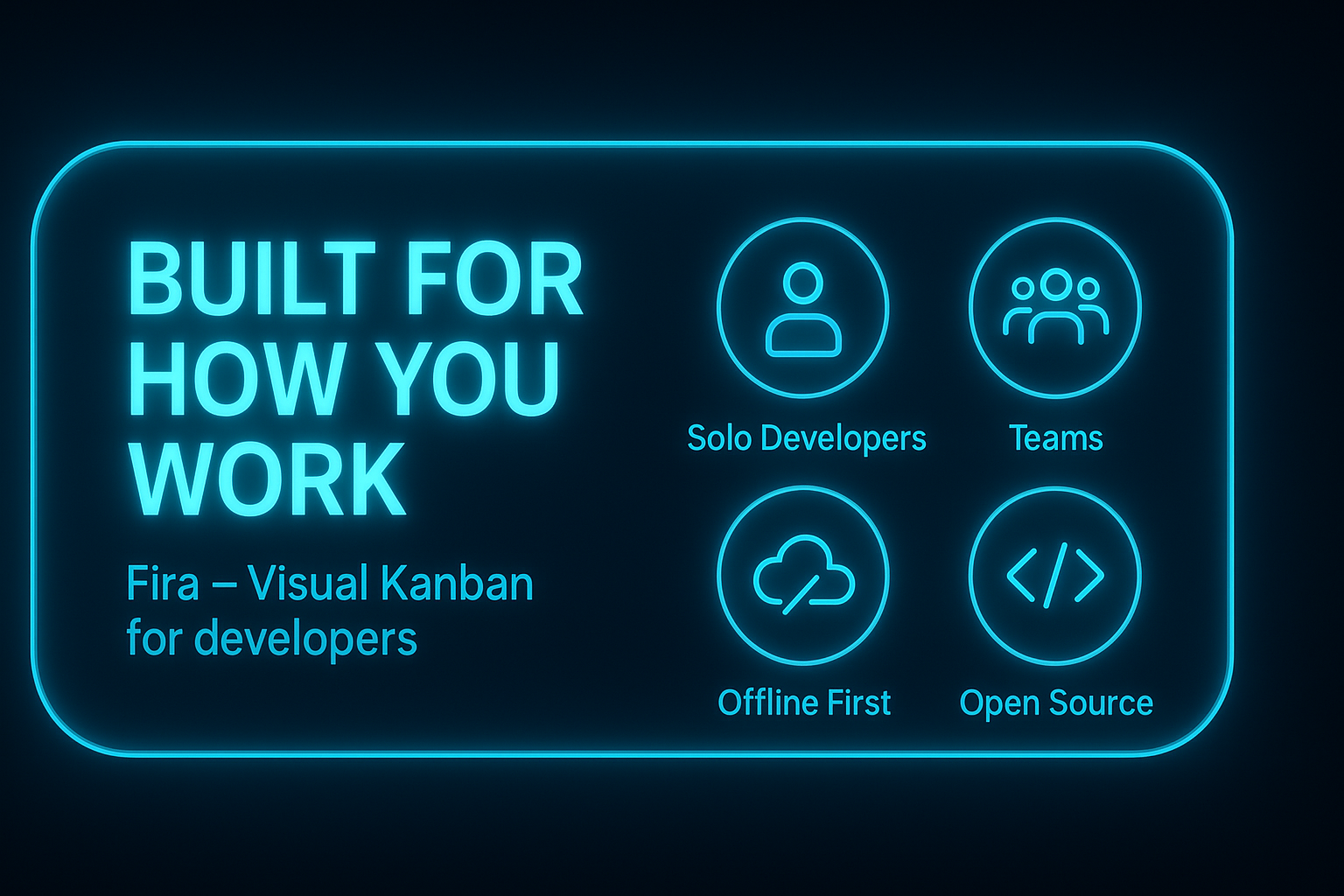 BUILT FOR HOW YOU WORK

Fira – Visual Kanban for developers

Solo Developers

Teams

Offline First

Open Source